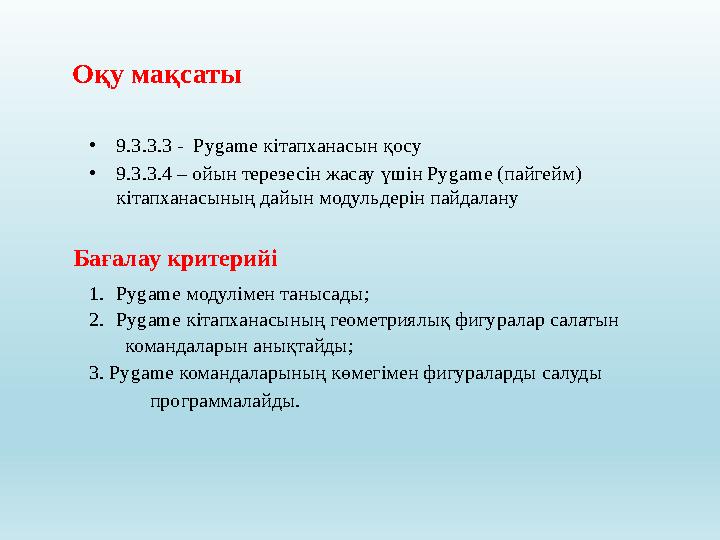 Оқу мақсаты

• 9.3.3.3 - Pygame кітапханасын қосу
• 9.3.3.4 – ойын терезесін жасау үшін Pygame (пайгейм) кітапханасының дайын модульдерін пайдалану

Бағалау критерийі

1. Pygame модулімен танысады;
2. Pygame кітапханасының геометриялық фигуралар салатын командаларын анықтайды;
3. Pygame командаларының көмегімен фигураларды салуды программалайды.